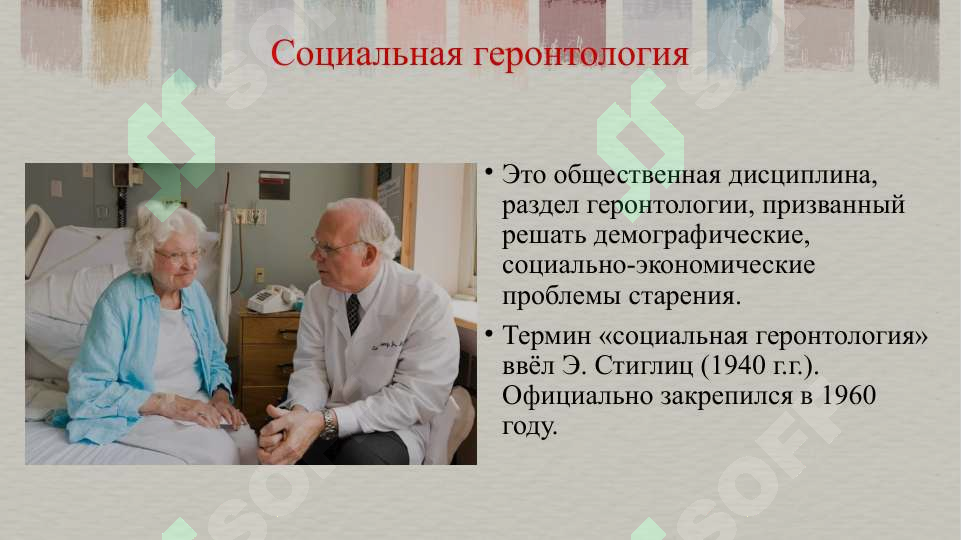 Социальная геронтология

• Это общественная дисциплина, раздел геронтологии, призванный решать демографические, социально-экономические проблемы старения.

• Термин «социальная геронтология» ввёл Э. Стиглиц (1940 г.г.). Официально закрепился в 1960 году.